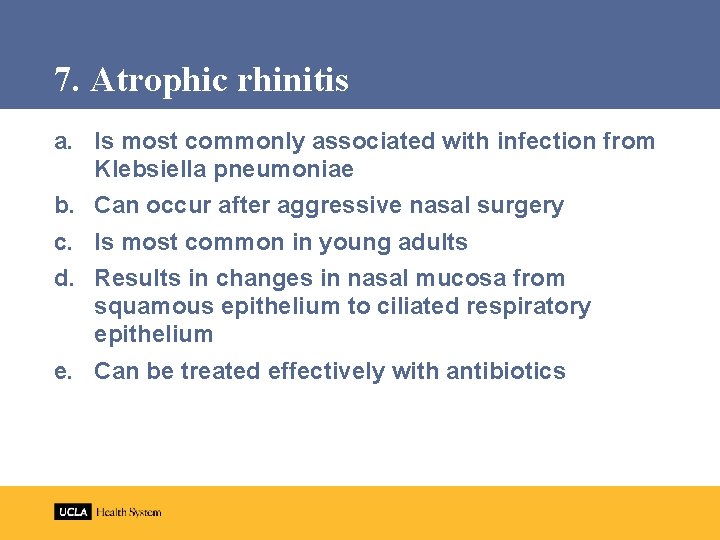 7. Atrophic rhinitis

a. Is most commonly associated with infection from Klebsiella pneumoniae
b. Can occur after aggressive nasal surgery
c. Is most common in young adults
d. Results in changes in nasal mucosa from squamous epithelium to ciliated respiratory epithelium
e. Can be treated effectively with antibiotics

UCLA Health System